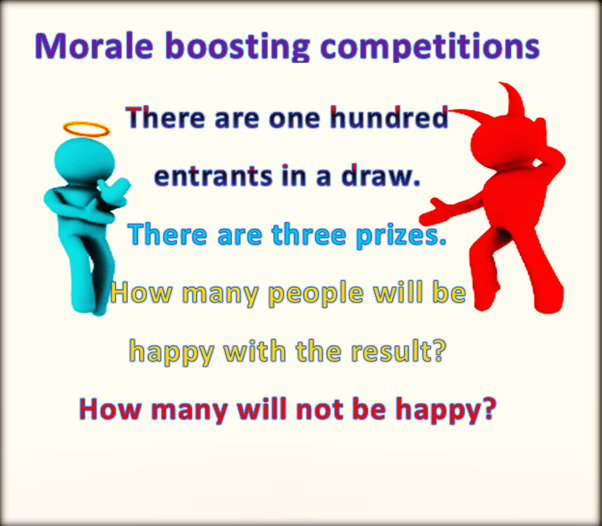 Morale boosting competitions

There are one hundred entrants in a draw.

There are three prizes.

How many people will be happy with the result?

How many will not be happy?